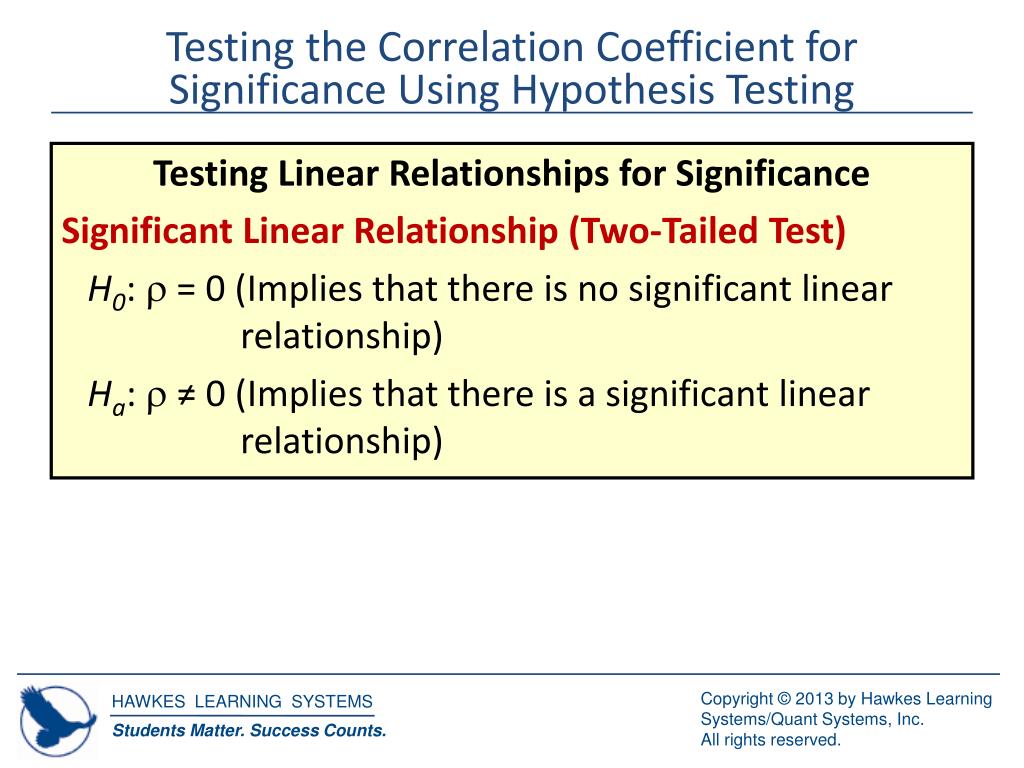 Testing the Correlation Coefficient for Significance Using Hypothesis Testing

Testing Linear Relationships for Significance

Significant Linear Relationship (Two-Tailed Test)

$H_0$: $\rho = 0$ (Implies that there is no significant linear relationship)

$H_a$: $\rho \neq 0$ (Implies that there is a significant linear relationship)

HAWKES LEARNING SYSTEMS

Students Matter. Success Counts.

Copyright © 2013 by Hawkes Learning Systems/Quant Systems, Inc.
All rights reserved.